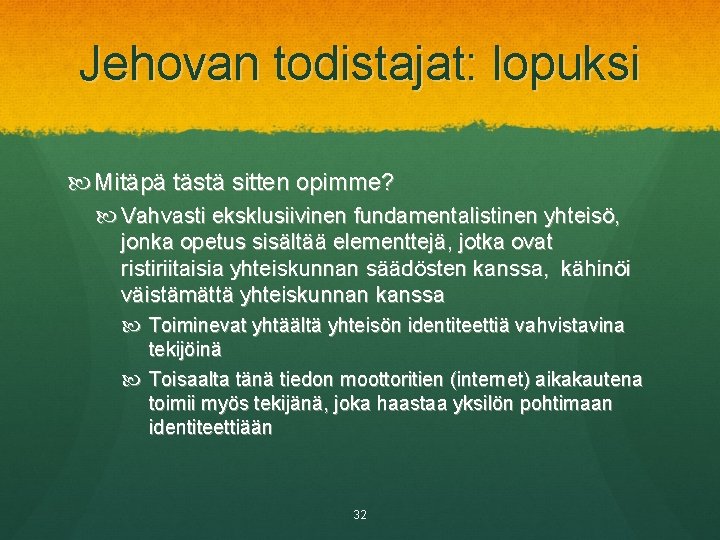 Jehovan todistajat: lopuksi

Mitäpä tästä sitten opimme?

Vahvasti eksklusiivinen fundamentalistinen yhteisö, jonka opetus sisältää elementtejä, jotka ovat ristiriitaisia yhteiskunnan säädösten kanssa, kähinöi väistämättä yhteiskunnan kanssa

Toiminevat yhtäältä yhteisön identiteettiä vahvistavina tekijöinä

Toisaalta tänä tiedon moottoritien (internet) aikakautena toimii myös tekijänä, joka haastaa yksilön pohtimaan identiteettiään

32